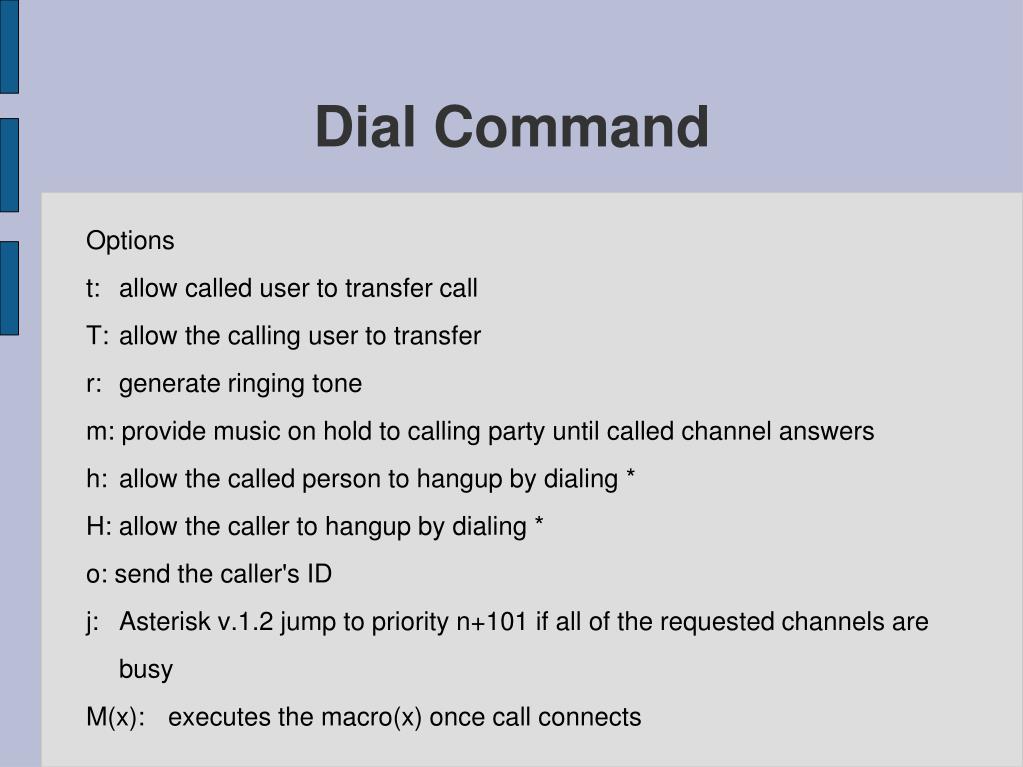 Dial Command

Options

t: allow called user to transfer call

T: allow the calling user to transfer

r: generate ringing tone

m: provide music on hold to calling party until called channel answers

h: allow the called person to hangup by dialing *

H: allow the caller to hangup by dialing *

o: send the caller's ID

j: Asterisk v.1.2 jump to priority n+101 if all of the requested channels are busy

M(x): executes the macro(x) once call connects